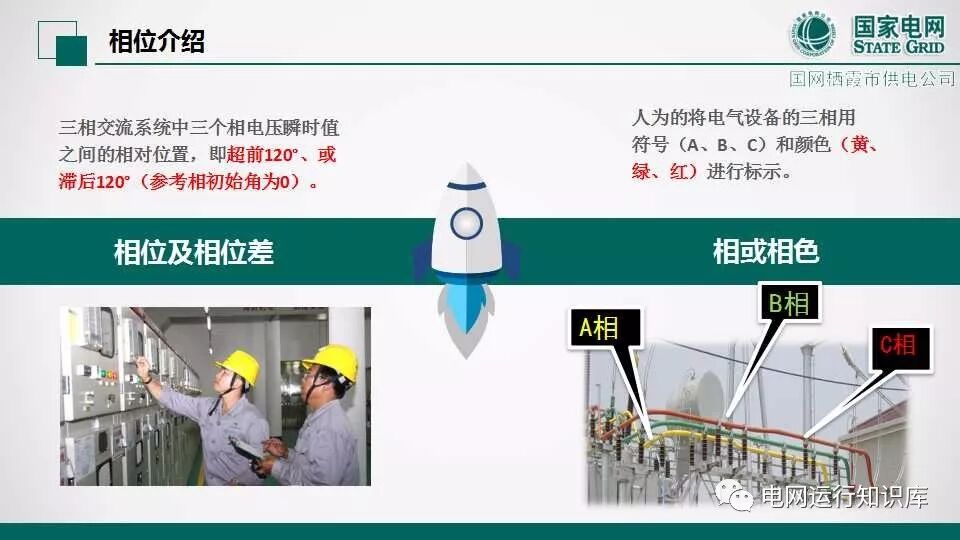 相位介绍

国家电网
STATE GRID

国网栖霞市供电公司

三相交流系统中三个相电压瞬时值之间的相对位置，即超前120°、或滞后120°（参考相初始角为0）。

人为的将电气设备的三相用符号（A、B、C）和颜色（黄、绿、红）进行标示。

相位及相位差

相或相色

A相

B相

C相

电网运行知识库